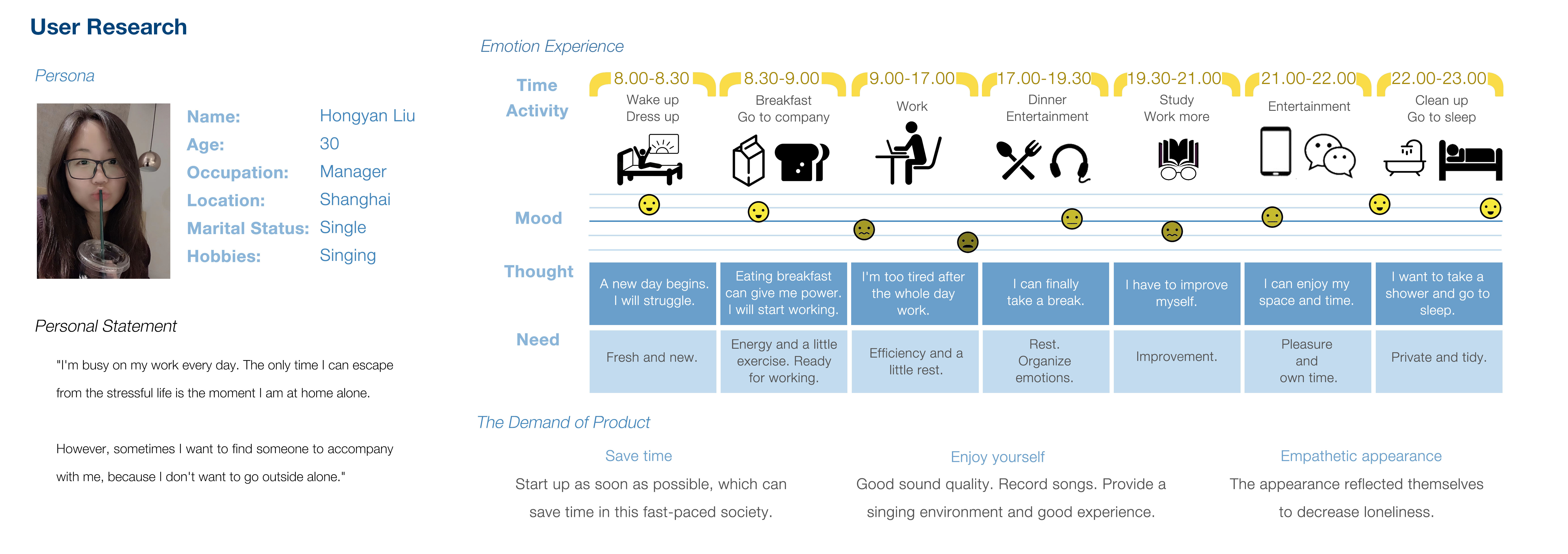 User Research

Persona

Name: Hongyan Liu
Age: 30
Occupation: Manager
Location: Shanghai
Marital Status: Single
Hobbies: Singing

Personal Statement

"I'm busy on my work every day. The only time I can escape from the stressful life is the moment I am at home alone.

However, sometimes I want to find someone to accompany with me, because I don't want to go outside alone."

Emotion Experience

| Time | 8.00-8.30 | 8.30-9.00 | 9.00-17.00 | 17.00-19.30 | 19.30-21.00 | 21.00-22.00 | 22.00-23.00 |
|---|---|---|---|---|---|---|---|
| Activity | Wake up Dress up | Breakfast Go to company | Work | Dinner Entertainment | Study Work more | Entertainment | Clean up Go to sleep |
| Mood | | | | | | | |
| Thought | A new day begins. I will struggle. | Eating breakfast can give me power. I will start working. | I'm too tired after the whole day work. | I can finally take a break. | I have to improve myself. | I can enjoy my space and time. | I want to take a shower and go to sleep. |
| Need | Fresh and new. | Energy and a little exercise. Ready for working. | Efficiency and a little rest. | Rest. Organize emotions. | Improvement. | Pleasure and own time. | Private and tidy. |

The Demand of Product

Save time
Start up as soon as possible, which can save time in this fast-paced society.

Enjoy yourself
Good sound quality. Record songs. Provide a singing environment and good experience.

Empathetic appearance
The appearance reflected themselves to decrease loneliness.